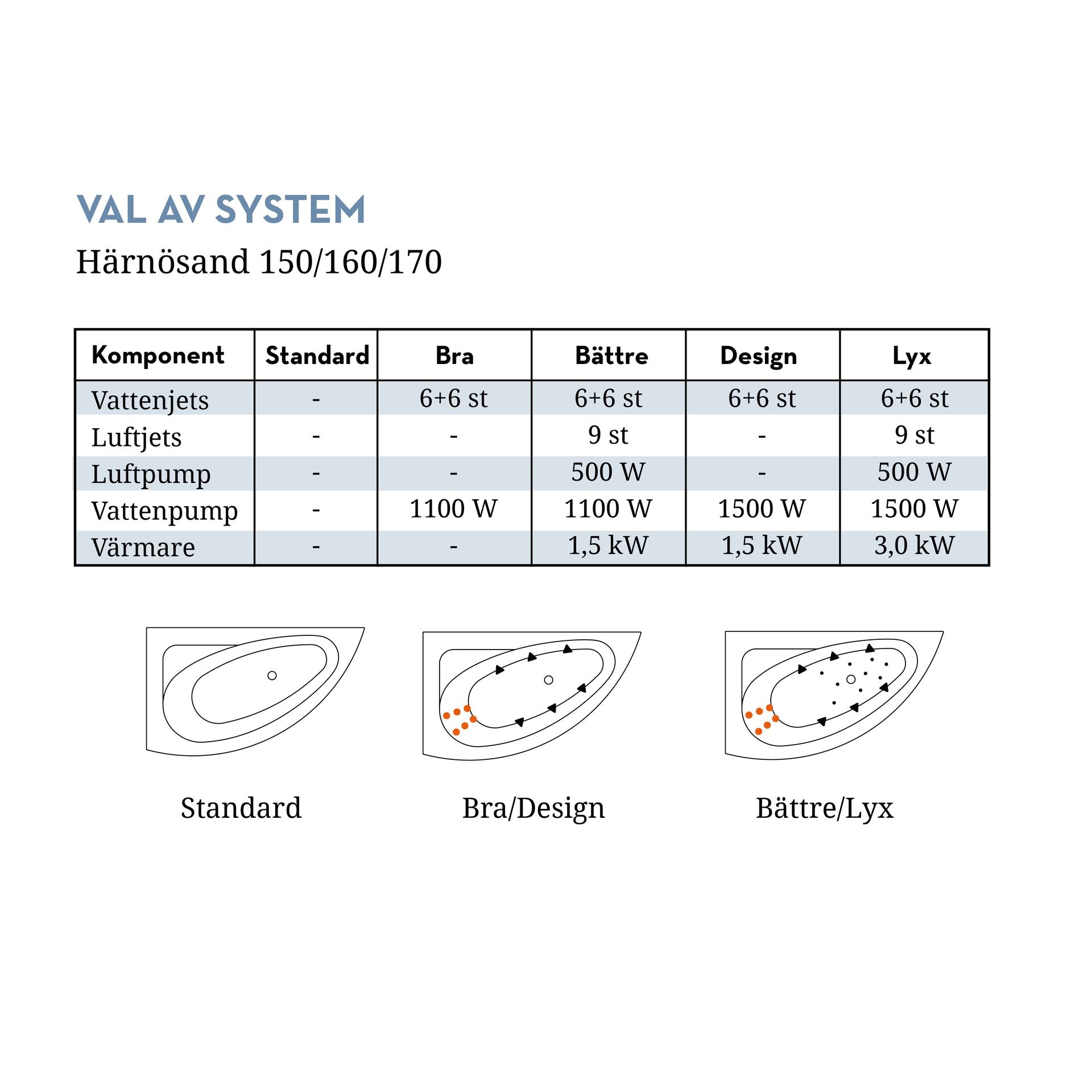 VAL AV SYSTEM

Härnösand 150/160/170

| Komponent | Standard | Bra | Bättre | Design | Lyx |
|---|---|---|---|---|---|
| Vattenjets | - | 6+6 st | 6+6 st | 6+6 st | 6+6 st |
| Luftjets | - | - | 9 st | - | 9 st |
| Luftpump | - | - | 500 W | - | 500 W |
| Vattenpump | - | 1100 W | 1100 W | 1500 W | 1500 W |
| Värmare | - | - | 1,5 kW | 1,5 kW | 3,0 kW |

Standard

Bra/Design

Bättre/Lyx